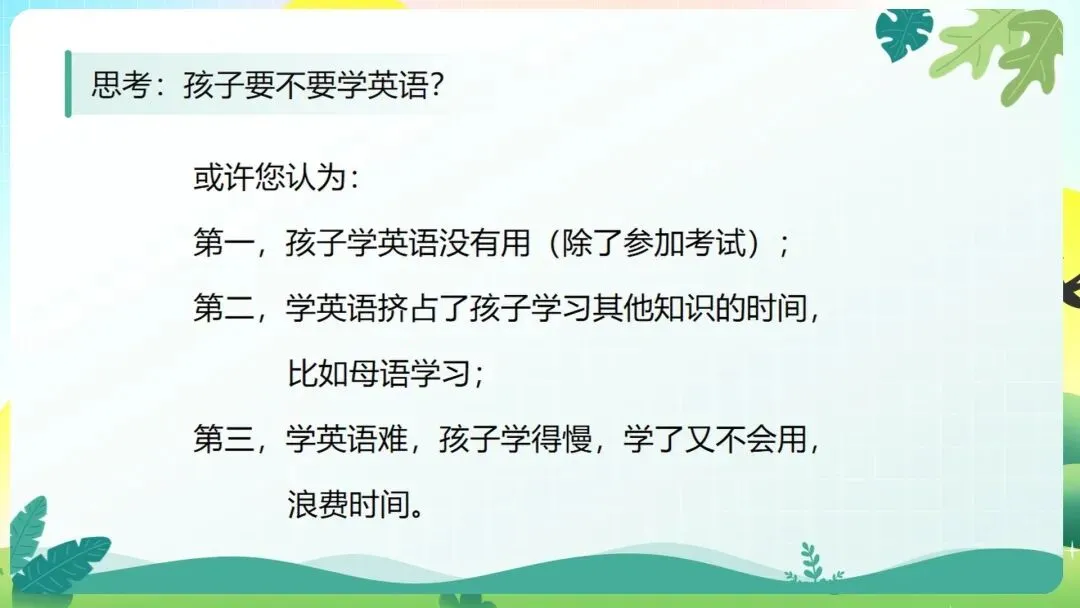 思考：孩子要不要学英语？

或许您认为：

第一，孩子学英语没有用（除了参加考试）；

第二，学英语挤占了孩子学习其他知识的时间，比如母语学习；

第三，学英语难，孩子学得慢，学了又不会用，浪费时间。